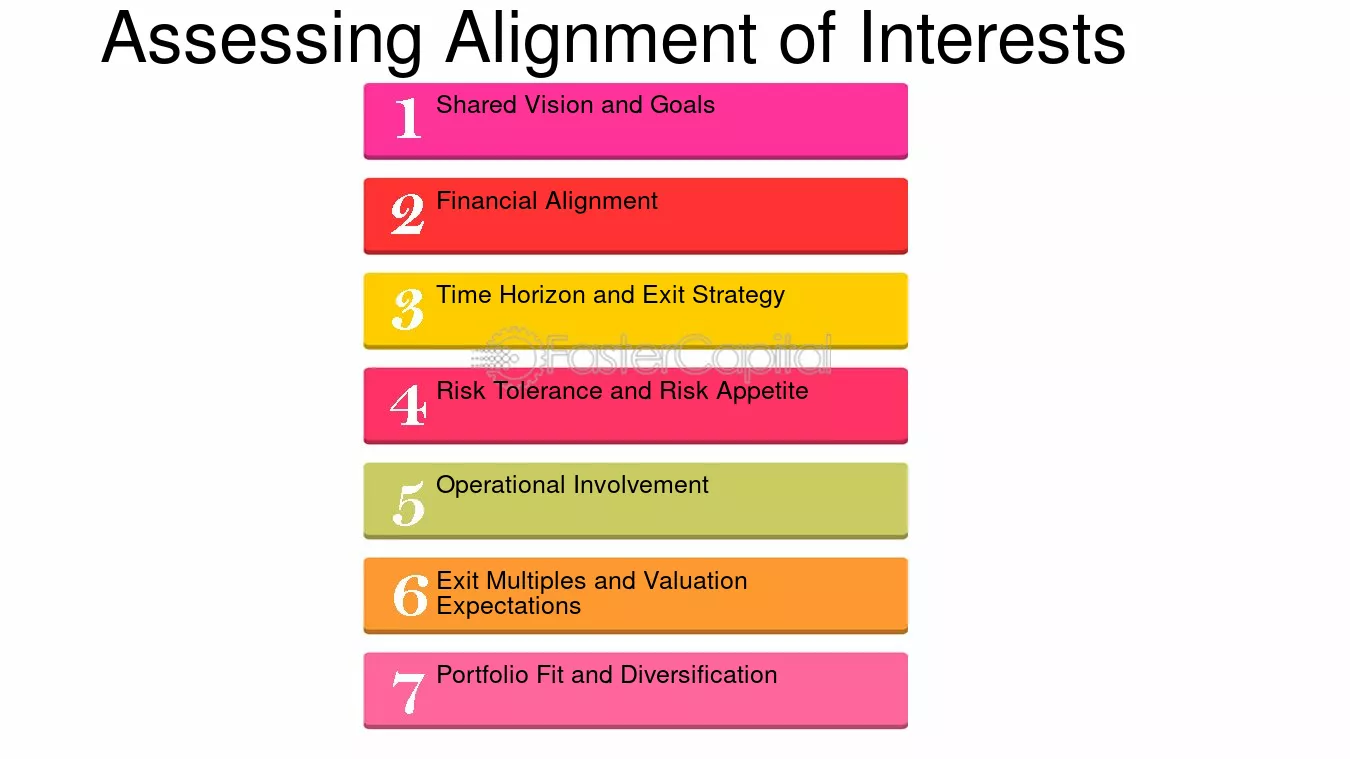 Assessing Alignment of Interests

1 Shared Vision and Goals

2 Financial Alignment

3 Time Horizon and Exit Strategy

FasterCapital

4 Risk Tolerance and Risk Appetite

5 Operational Involvement

6 Exit Multiples and Valuation Expectations

7 Portfolio Fit and Diversification